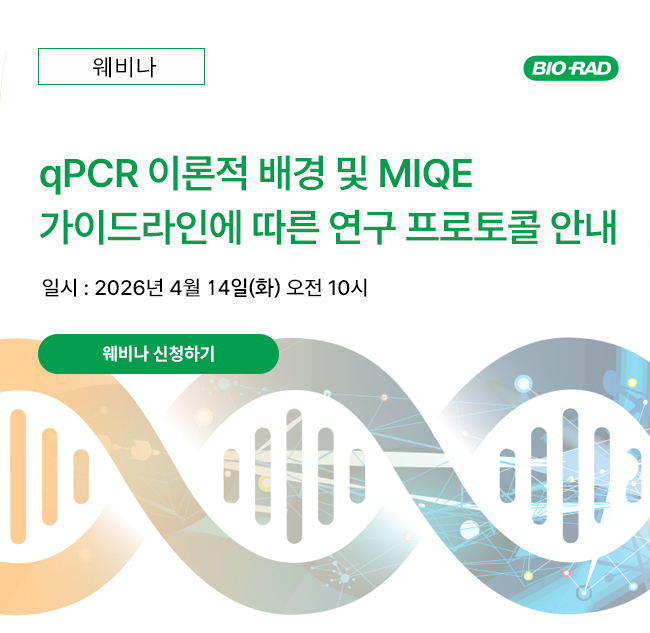 웨비나

BIO-RAD

qPCR 이론적 배경 및 MIQE 가이드라인에 따른 연구 프로토콜 안내

일시 : 2026년 4월 14일(화) 오전 10시

웨비나 신청하기